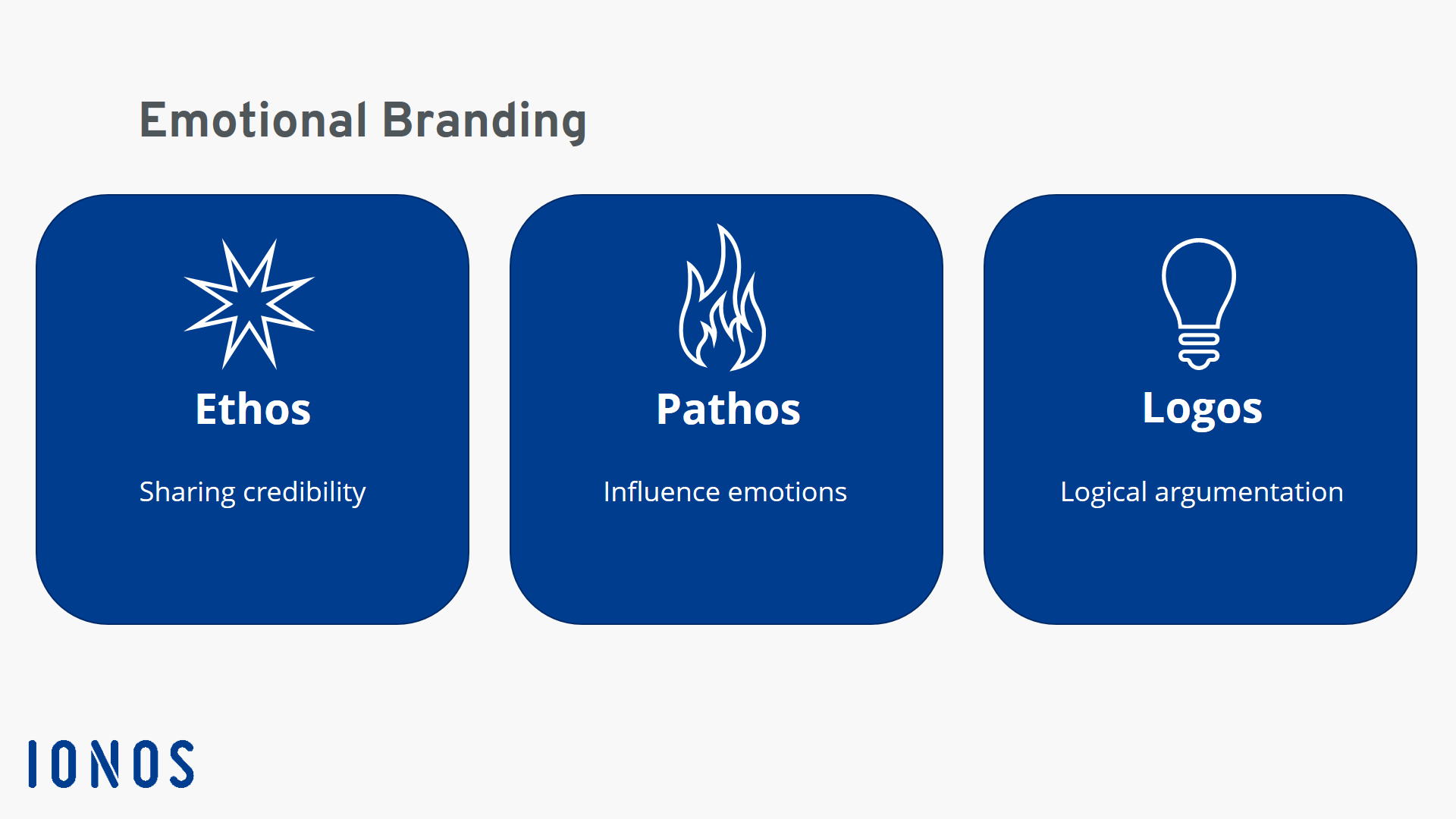 Emotional Branding

Ethos

Sharing credibility

Pathos

Influence emotions

Logos

Logical argumentation

IONOS